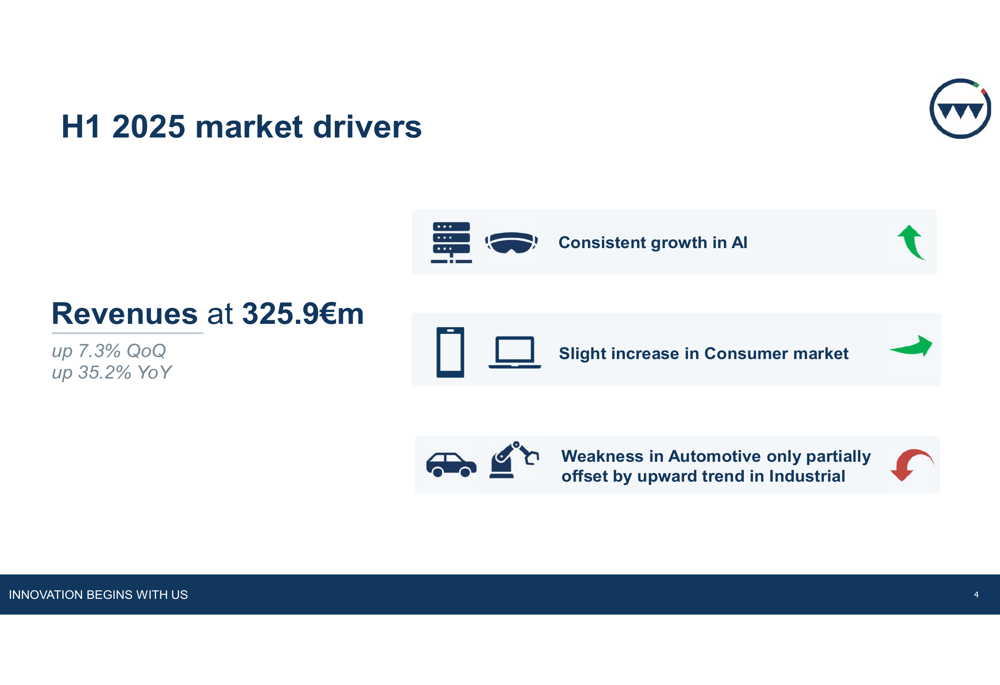 H1 2025 market drivers

Revenues at 325.9€m

up 7.3% QoQ
up 35.2% YoY

Consistent growth in AI

Slight increase in Consumer market

Weakness in Automotive only partially offset by upward trend in Industrial

INNOVATION BEGINS WITH US

4